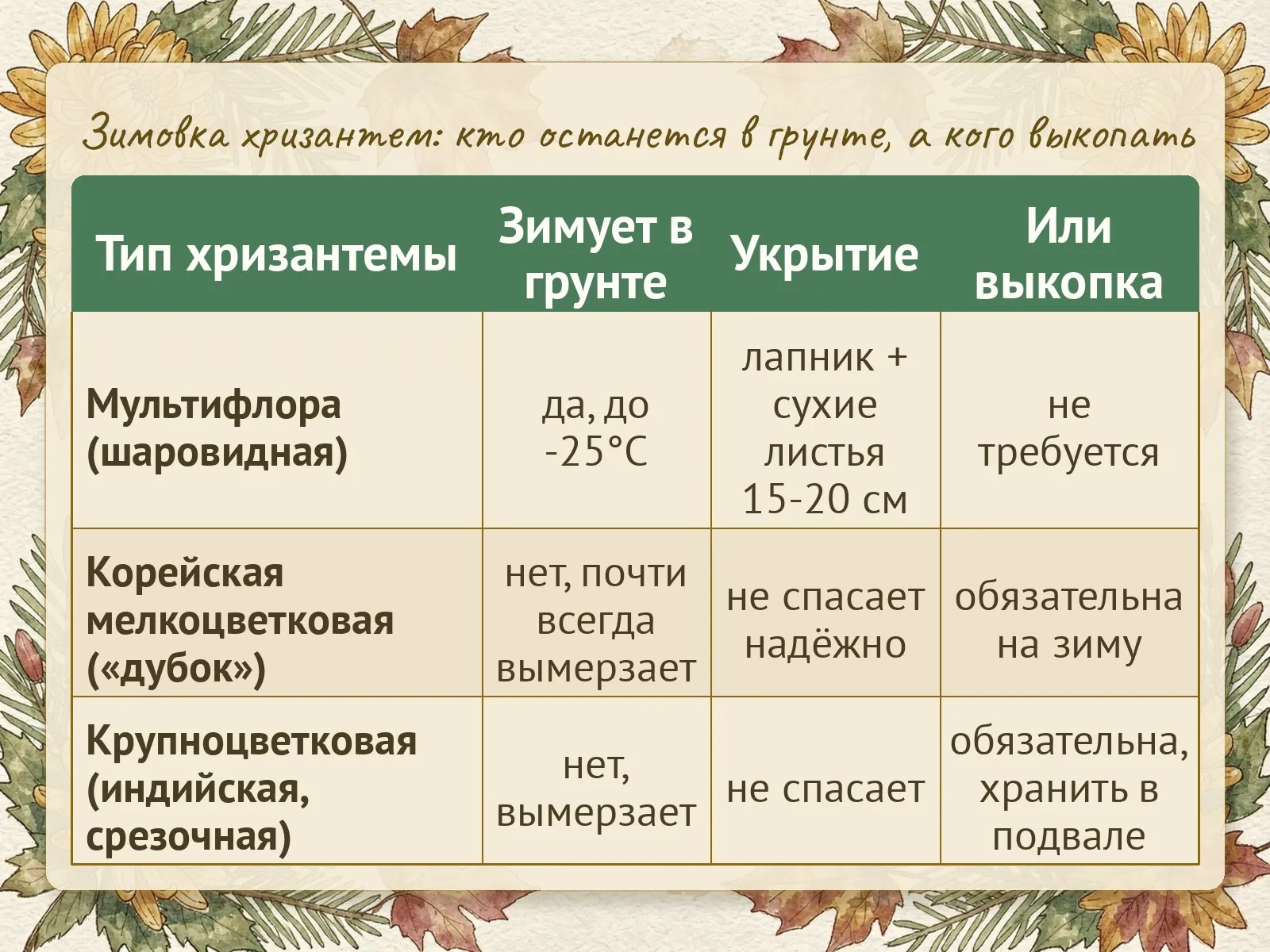 Зимовка хризантем: кто останется в грунте, а кого выкопать

| Тип хризантемы | Зимует в грунте | Укрытие | Или выкопка |
|---|---|---|---|
| Мультифлора (шаровидная) | да, до -25°C | лапник + сухие листья 15-20 см | не требуется |
| Корейская мелкоцветковая («дубок») | нет, почти всегда вымерзает | не спасает надёжно | обязательна на зиму |
| Крупноцветковая (индийская, срезочная) | нет, вымерзает | не спасает | обязательна, хранить в подвале |